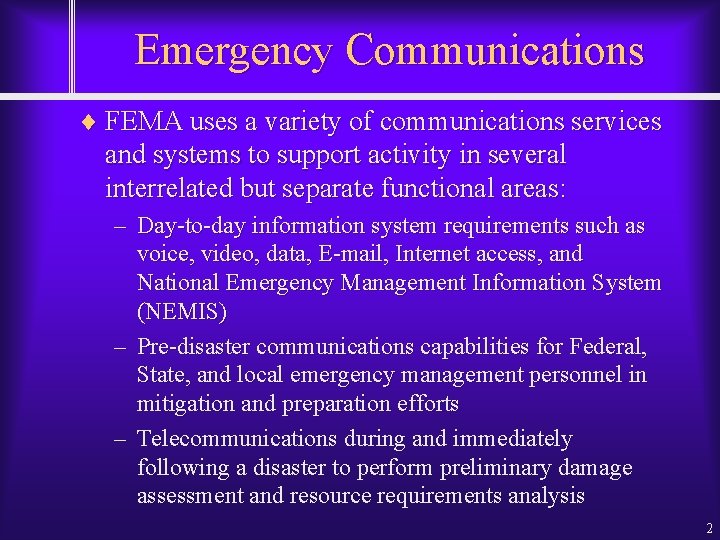 Emergency Communications

♦ FEMA uses a variety of communications services and systems to support activity in several interrelated but separate functional areas:

– Day-to-day information system requirements such as voice, video, data, E-mail, Internet access, and National Emergency Management Information System (NEMIS)

– Pre-disaster communications capabilities for Federal, State, and local emergency management personnel in mitigation and preparation efforts

– Telecommunications during and immediately following a disaster to perform preliminary damage assessment and resource requirements analysis

2